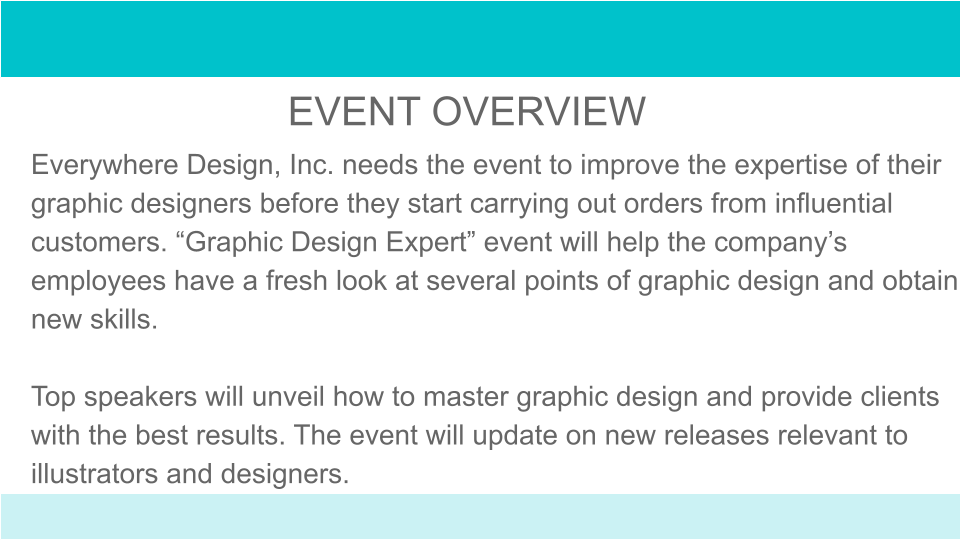 EVENT OVERVIEW

Everywhere Design, Inc. needs the event to improve the expertise of their graphic designers before they start carrying out orders from influential customers. “Graphic Design Expert” event will help the company’s employees have a fresh look at several points of graphic design and obtain new skills.

Top speakers will unveil how to master graphic design and provide clients with the best results. The event will update on new releases relevant to illustrators and designers.